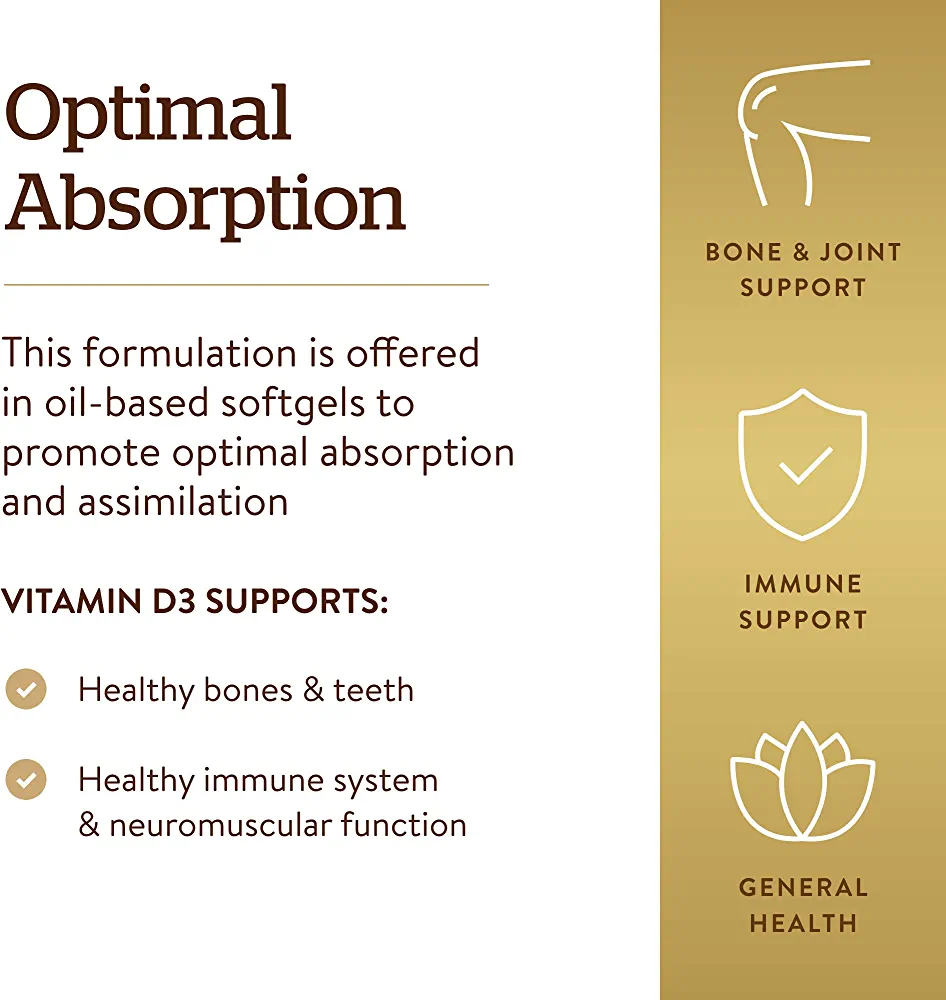 Optimal Absorption

This formulation is offered in oil-based softgels to promote optimal absorption and assimilation

VITAMIN D3 SUPPORTS:

Healthy bones & teeth

Healthy immune system & neuromuscular function

BONE & JOINT SUPPORT

IMMUNE SUPPORT

GENERAL HEALTH